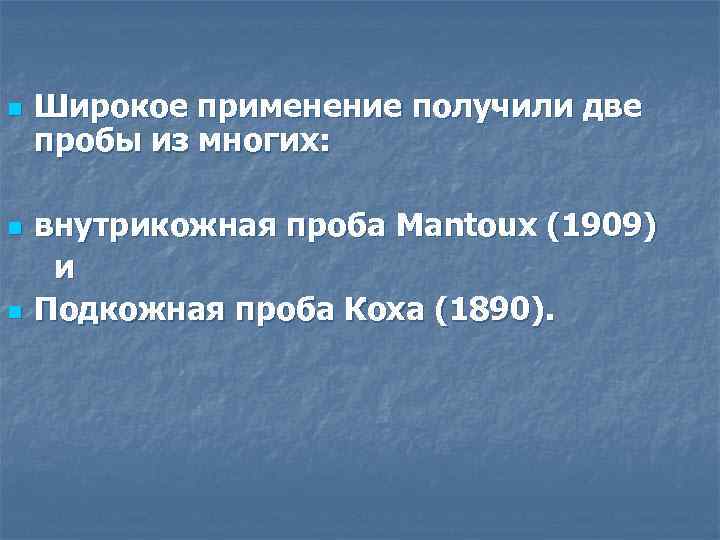 Широкое применение получили две пробы из многих:

внутрикожная проба Mantoux (1909) и

Подкожная проба Коха (1890).